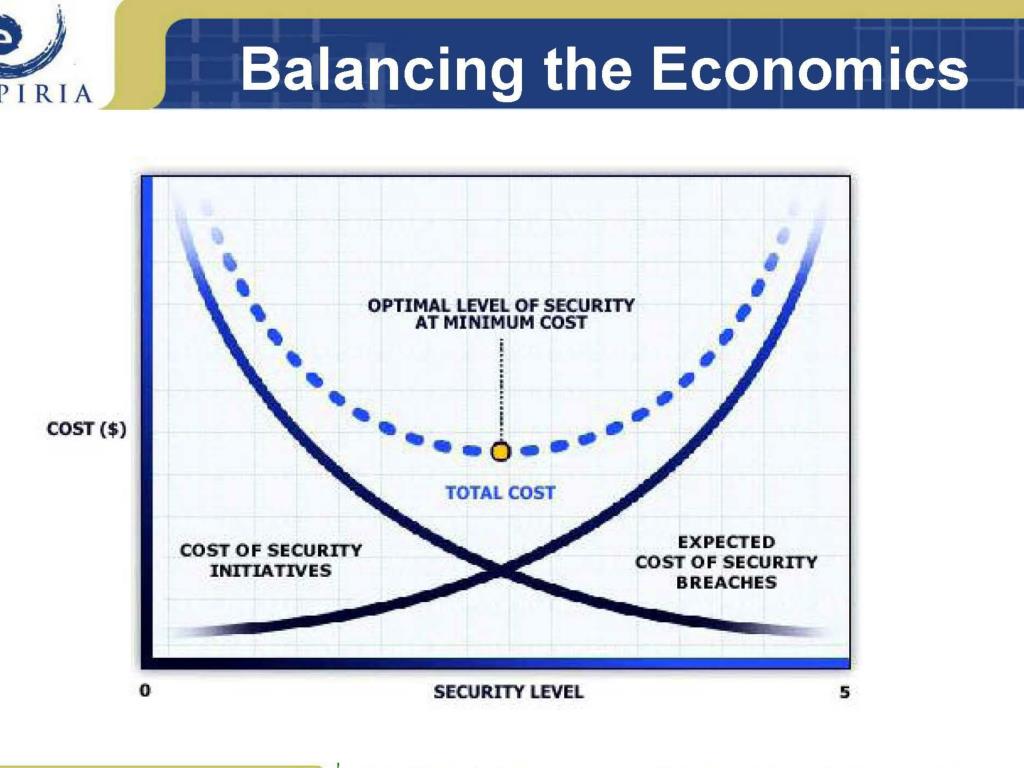 PIRIA

Balancing the Economics

OPTIMAL LEVEL OF SECURITY AT MINIMUM COST

COST ($)

TOTAL COST

COST OF SECURITY INITIATIVES

EXPECTED COST OF SECURITY BREACHES

0

SECURITY LEVEL

5